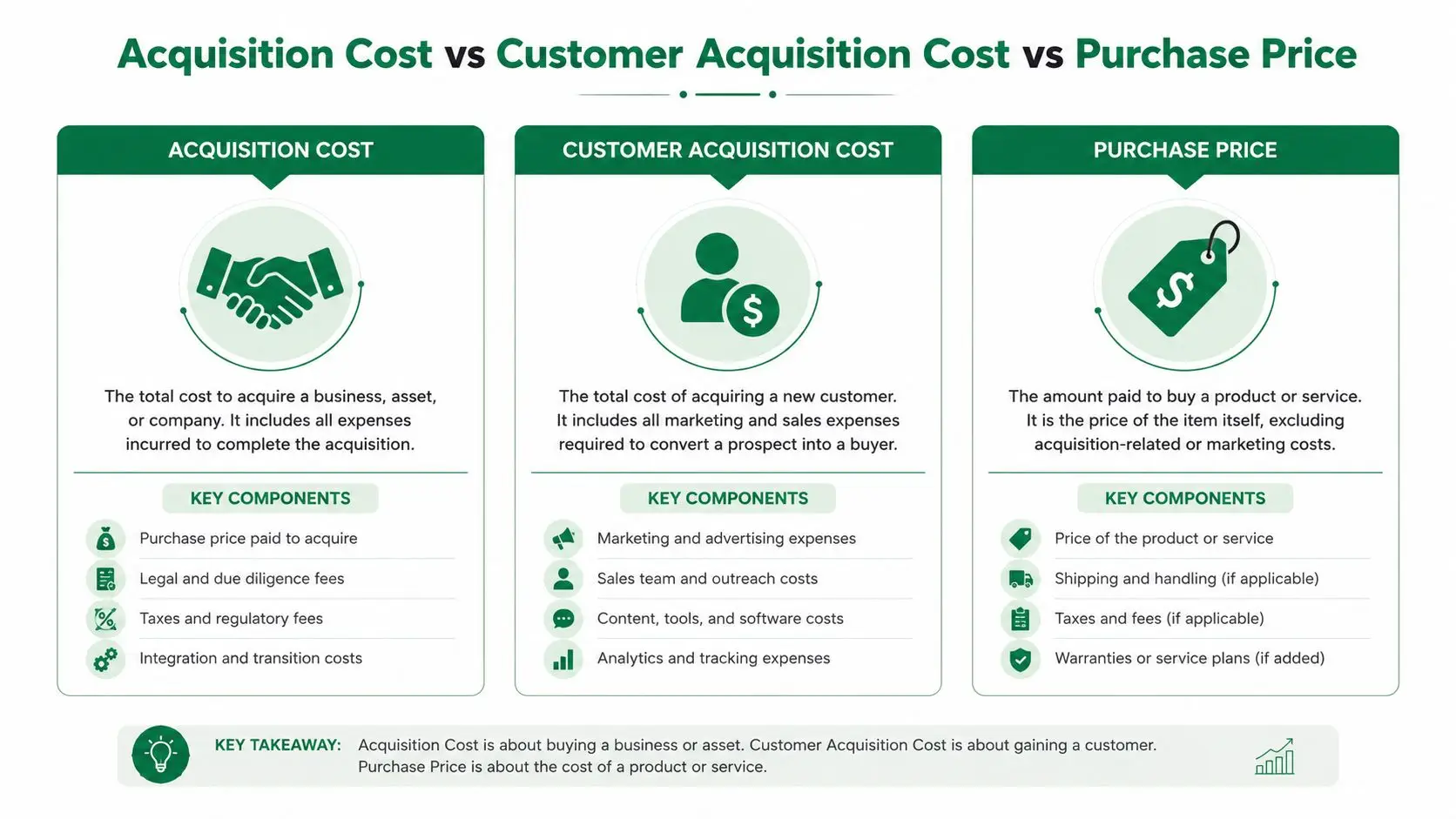 Acquisition Cost vs Customer Acquisition Cost vs Purchase Price

ACQUISITION COST

The total cost to acquire a business, asset, or company. It includes all expenses incurred to complete the acquisition.

KEY COMPONENTS

Purchase price paid to acquire

Legal and due diligence fees

Taxes and regulatory fees

Integration and transition costs

CUSTOMER ACQUISITION COST

The total cost of acquiring a new customer. It includes all marketing and sales expenses required to convert a prospect into a buyer.

KEY COMPONENTS

Marketing and advertising expenses

Sales team and outreach costs

Content, tools, and software costs

Analytics and tracking expenses

PURCHASE PRICE

The amount paid to buy a product or service. It is the price of the item itself, excluding acquisition-related or marketing costs.

KEY COMPONENTS

Price of the product or service

Shipping and handling (if applicable)

Taxes and fees (if applicable)

Warranties or service plans (if added)

KEY TAKEAWAY: Acquisition Cost is about buying a business or asset. Customer Acquisition Cost is about gaining a customer. Purchase Price is about the cost of a product or service.